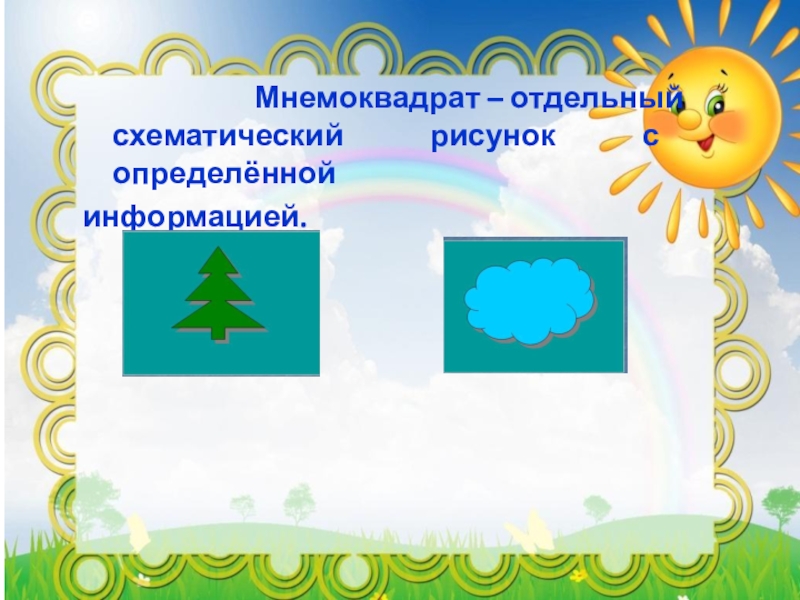 Мнемоквадрат – отдельный схематический рисунок с определённой информацией.